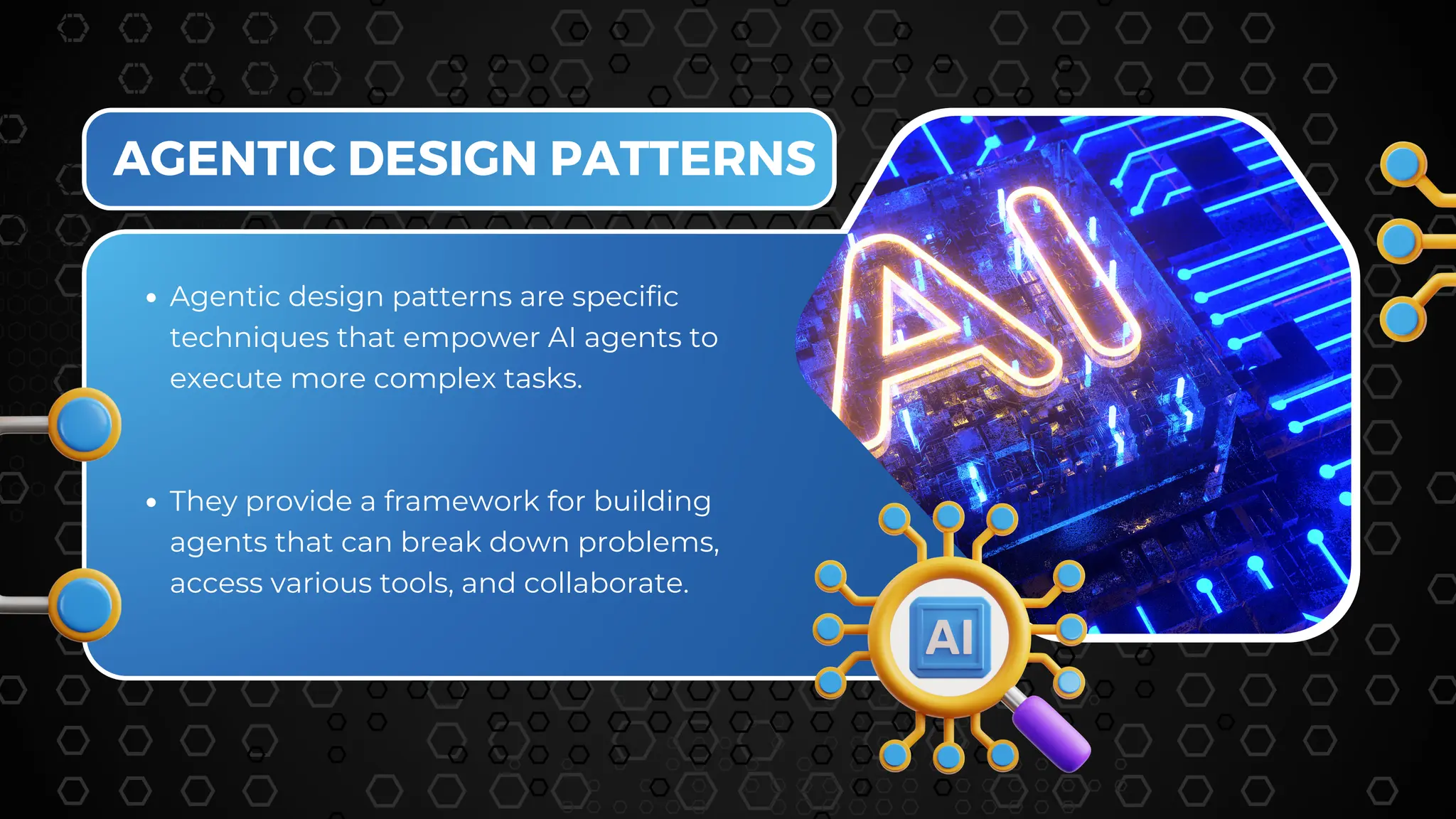 AGENTIC DESIGN PATTERNS

• Agentic design patterns are specific techniques that empower AI agents to execute more complex tasks.

• They provide a framework for building agents that can break down problems, access various tools, and collaborate.

AI

AI